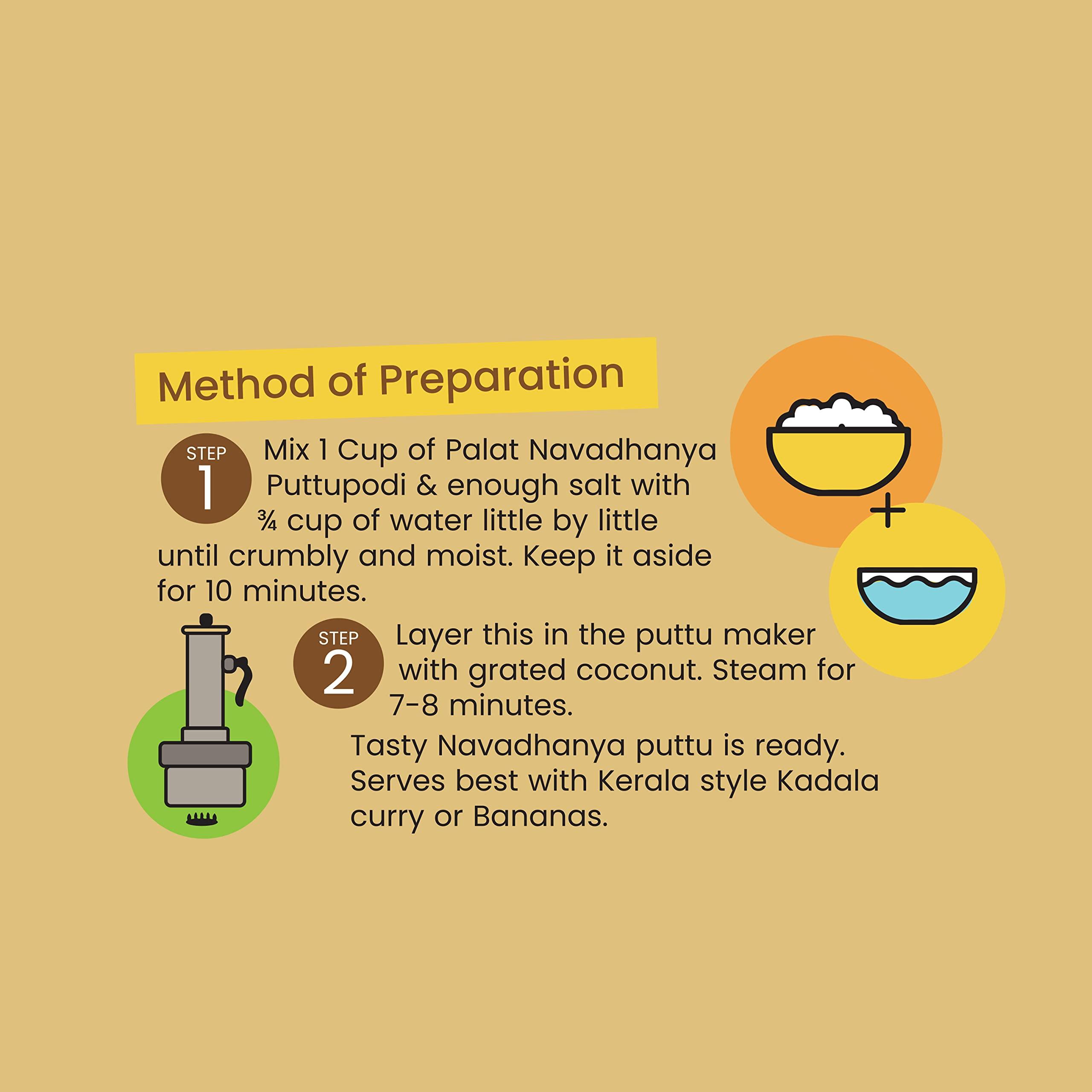 Method of Preparation

STEP 1 Mix 1 Cup of Palat Navadhanya Puttupodi & enough salt with ¾ cup of water little by little until crumbly and moist. Keep it aside for 10 minutes.

+

STEP 2 Layer this in the puttu maker with grated coconut. Steam for 7-8 minutes.

Tasty Navadhanya puttu is ready. Serves best with Kerala style Kadala curry or Bananas.